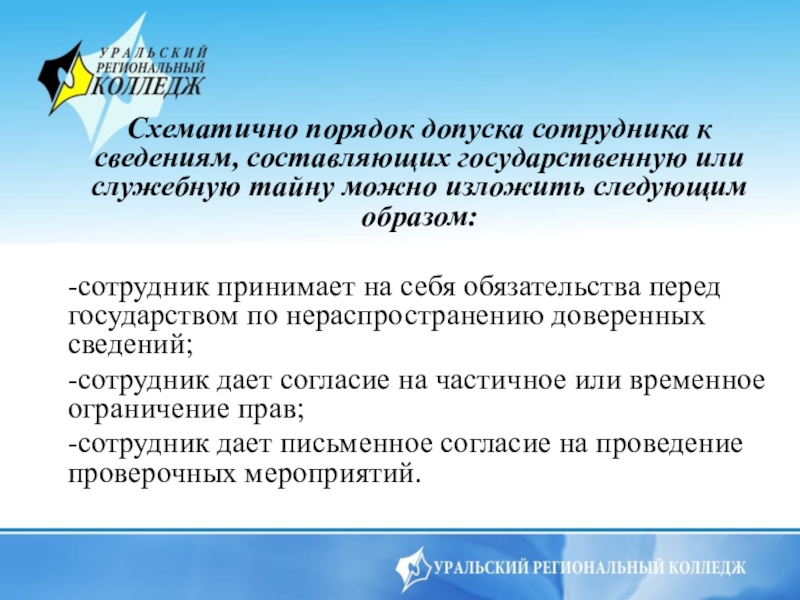 УРАЛЬСКИЙ РЕГИОНАЛЬНЫЙ КОЛЛЕДЖ

Схематично порядок допуска сотрудника к сведениям, составляющих государственную или служебную тайну можно изложить следующим образом:

-сотрудник принимает на себя обязательства перед государством по нераспространению доверенных сведений;

-сотрудник дает согласие на частичное или временное ограничение прав;

-сотрудник дает письменное согласие на проведение проверочных мероприятий.

УРАЛЬСКИЙ РЕГИОНАЛЬНЫЙ КОЛЛЕДЖ